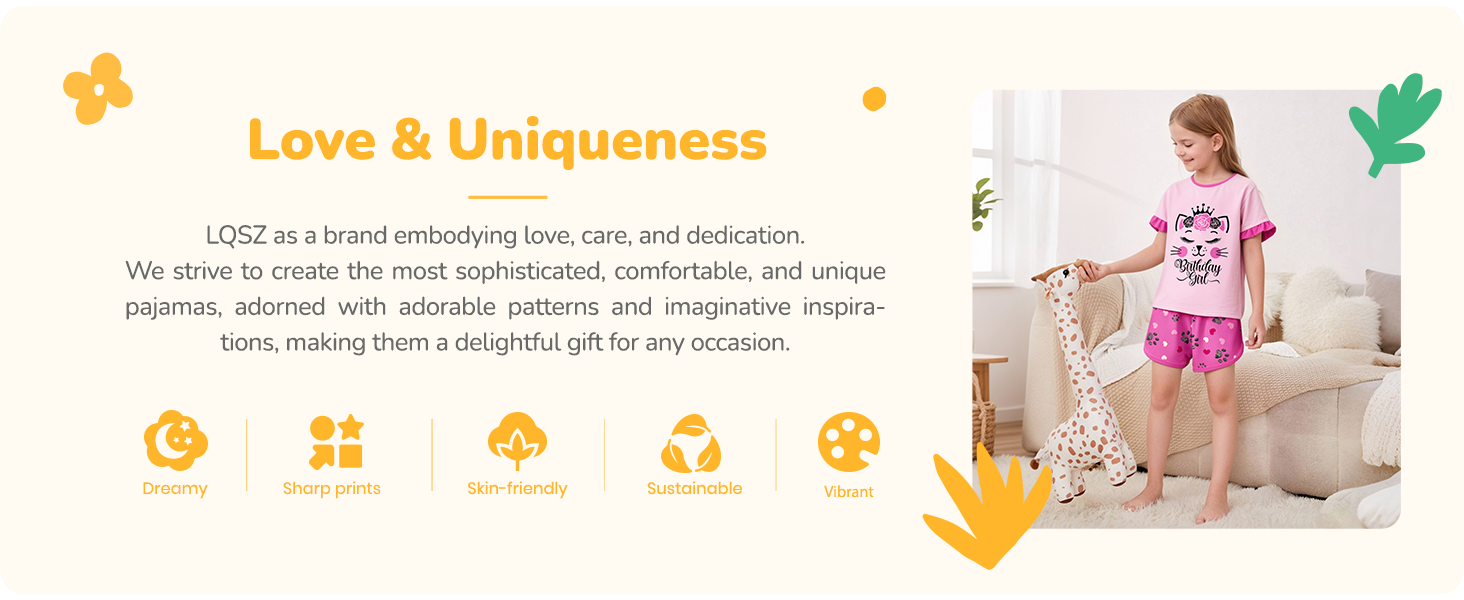 Love & Uniqueness

LQSZ as a brand embodying love, care, and dedication.
We strive to create the most sophisticated, comfortable, and unique pajamas, adorned with adorable patterns and imaginative inspirations, making them a delightful gift for any occasion.

Dreamy

Sharp prints

Skin-friendly

Sustainable

Vibrant

Birthday Girl